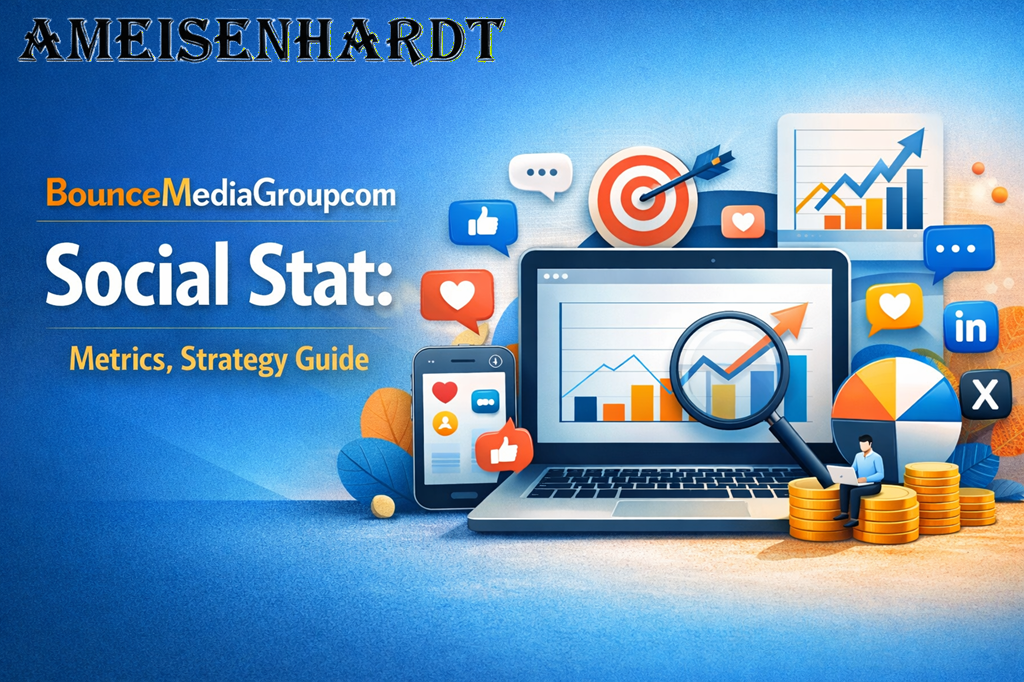 AMEISENHARDT

BounceMediaGroupcom

Social Stat:

Metrics, Strategy Guide

in

X